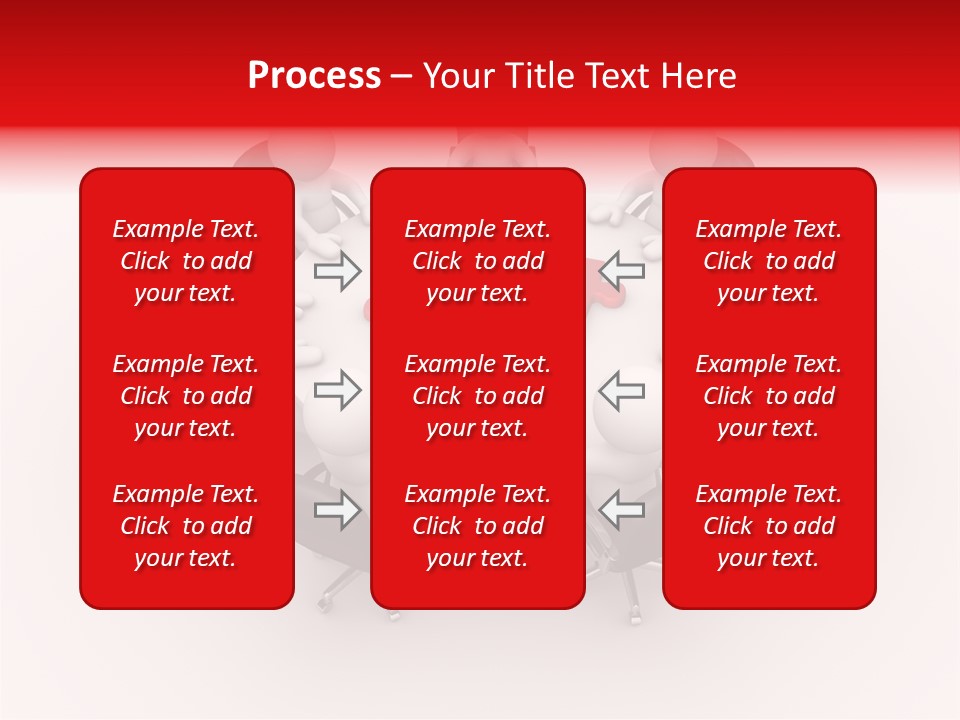 Process – Your Title Text Here

Example Text. Click to add your text.

Example Text. Click to add your text.

Example Text. Click to add your text.

Example Text. Click to add your text.

Example Text. Click to add your text.

Example Text. Click to add your text.

Example Text. Click to add your text.

Example Text. Click to add your text.

Example Text. Click to add your text.